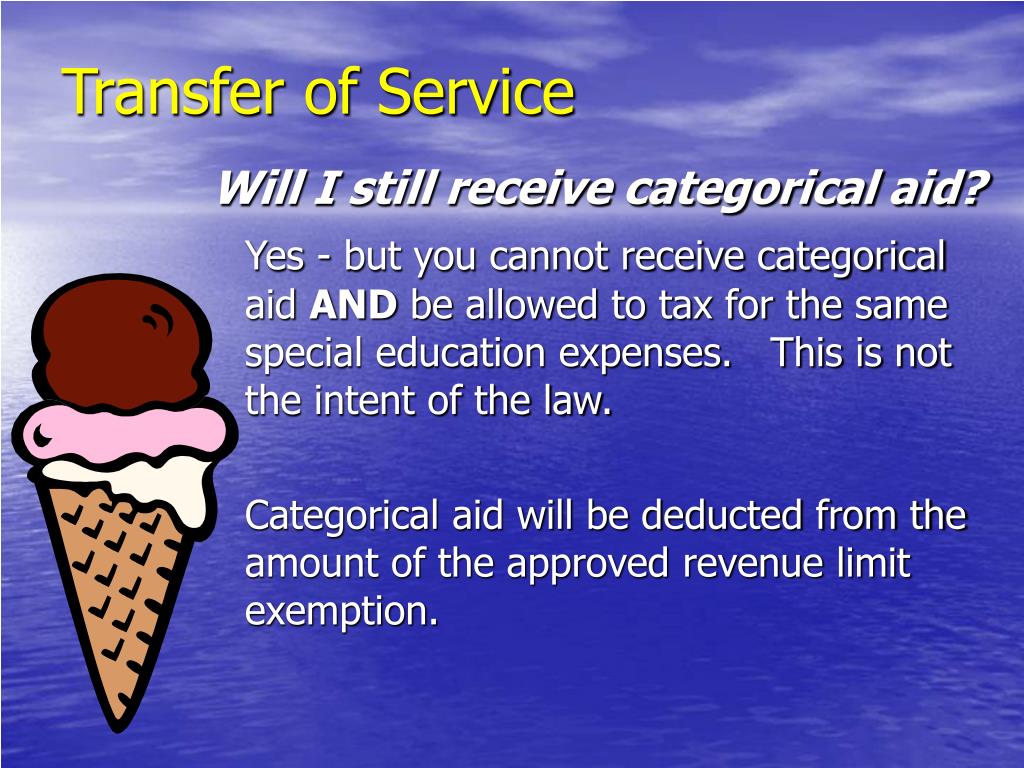 Transfer of Service

Will I still receive categorical aid?

Yes - but you cannot receive categorical aid AND be allowed to tax for the same special education expenses. This is not the intent of the law.

Categorical aid will be deducted from the amount of the approved revenue limit exemption.